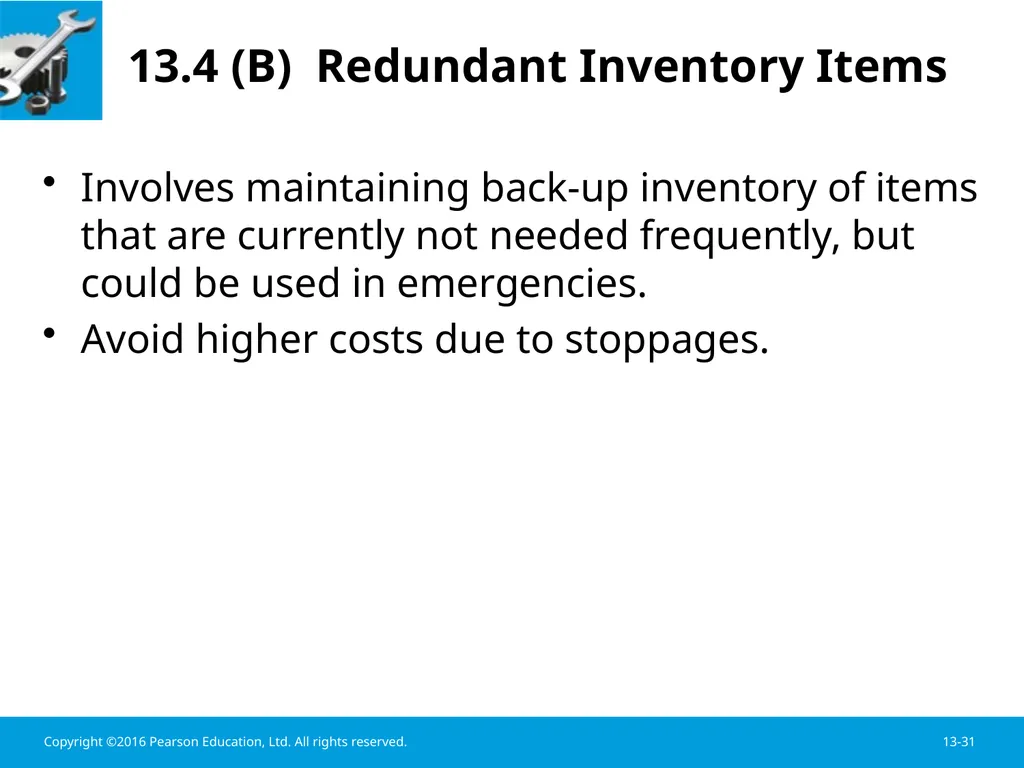 13.4 (B)  Redundant Inventory Items

• Involves maintaining back-up inventory of items that are currently not needed frequently, but could be used in emergencies.
• Avoid higher costs due to stoppages.

Copyright ©2016 Pearson Education, Ltd. All rights reserved.

13-31